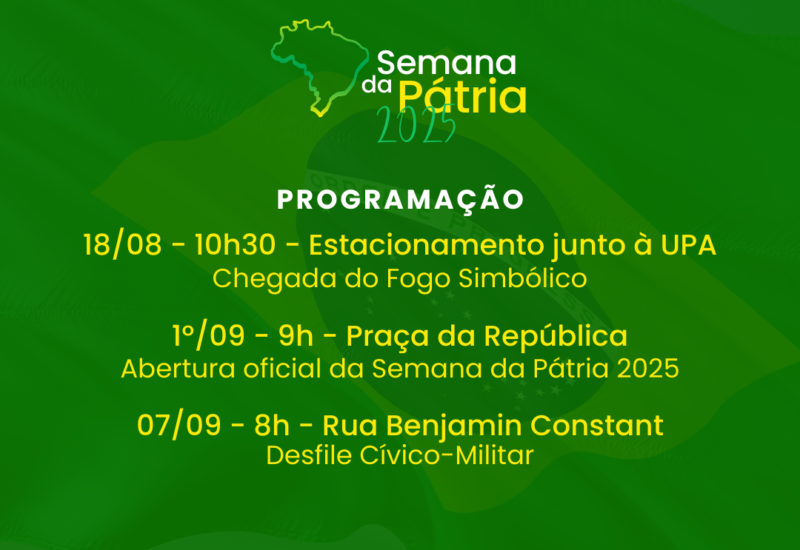 Semana da Pátria 2025

PROGRAMAÇÃO

18/08 - 10h30 - Estacionamento junto à UPA
Chegada do Fogo Simbólico

1º/09 - 9h - Praça da República
Abertura oficial da Semana da Pátria 2025

07/09 - 8h - Rua Benjamin Constant
Desfile Cívico-Militar